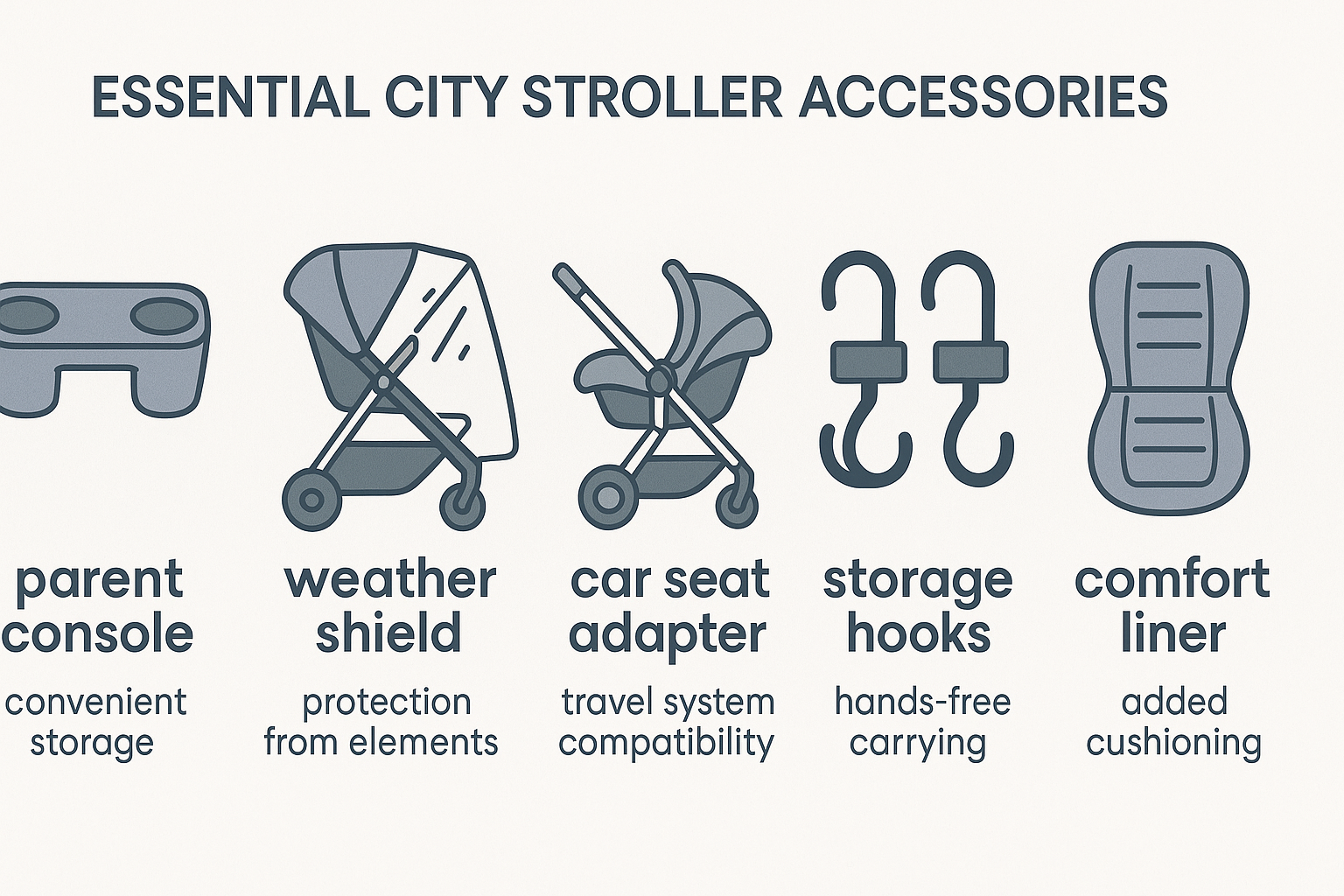 ESSENTIAL CITY STROLLER ACCESSORIES

parent console
convenient storage

weather shield
protection from elements

car seat adapter
travel system compatibility

storage hooks
hands-free carrying

comfort liner
added cushioning